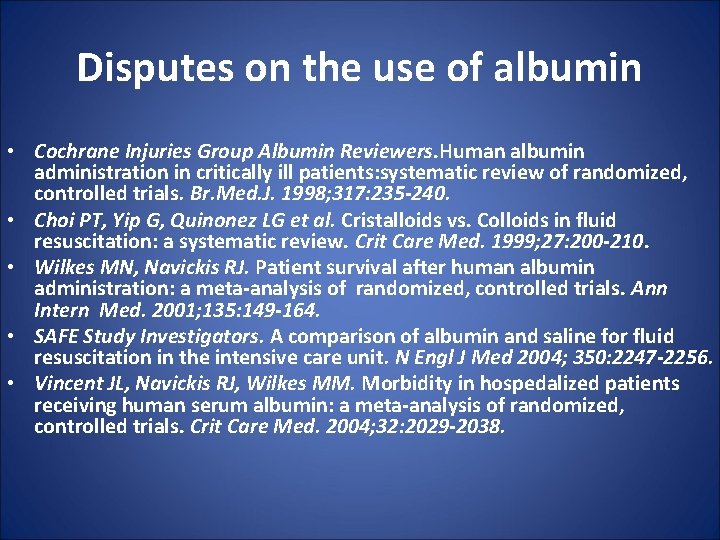 Disputes on the use of albumin

• Cochrane Injuries Group Albumin Reviewers.Human albumin administration in critically ill patients:systematic review of randomized, controlled trials. Br.Med.J. 1998;317:235-240.
• Choi PT, Yip G, Quinonez LG et al. Cristalloids vs. Colloids in fluid resuscitation: a systematic review. Crit Care Med. 1999;27:200-210.
• Wilkes MN, Navickis RJ. Patient survival after human albumin administration: a meta-analysis of randomized, controlled trials. Ann Intern Med. 2001;135:149-164.
• SAFE Study Investigators. A comparison of albumin and saline for fluid resuscitation in the intensive care unit. N Engl J Med 2004; 350:2247-2256.
• Vincent JL, Navickis RJ, Wilkes MM. Morbidity in hospedalized patients receiving human serum albumin: a meta-analysis of randomized, controlled trials. Crit Care Med. 2004;32:2029-2038.